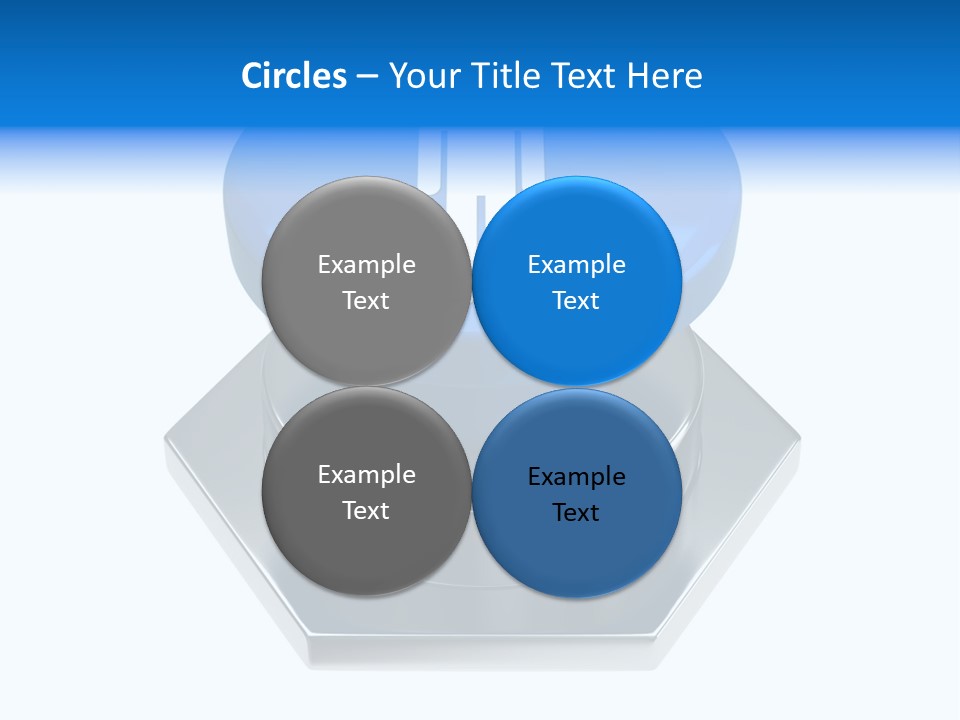 Circles – Your Title Text Here

Example Text

Example Text

Example Text

Example Text